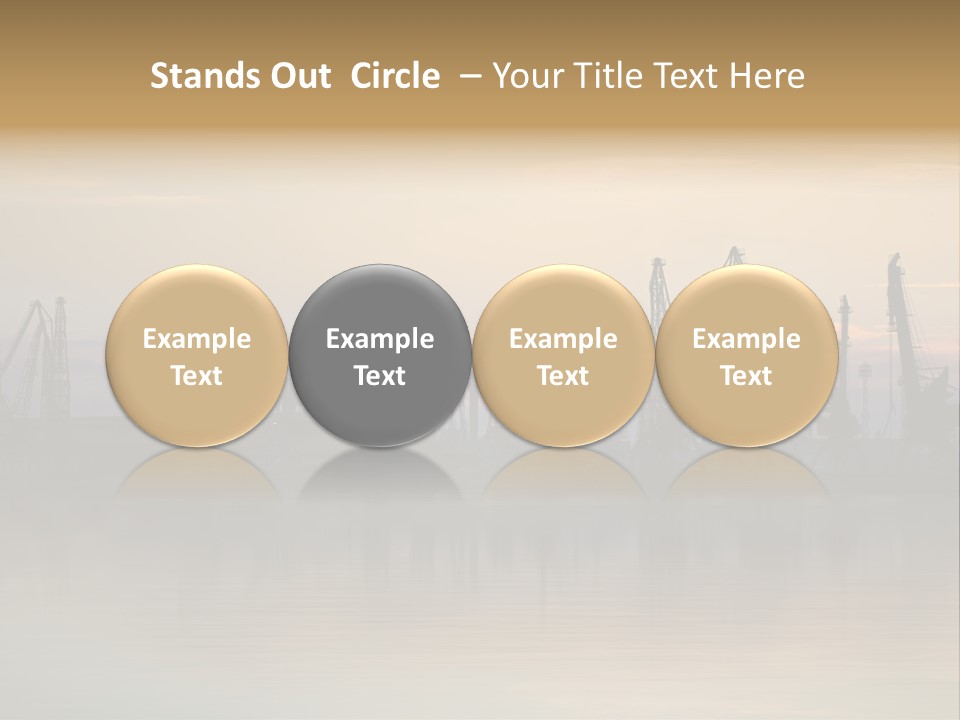 Stands Out Circle – Your Title Text Here

Example Text

Example Text

Example Text

Example Text